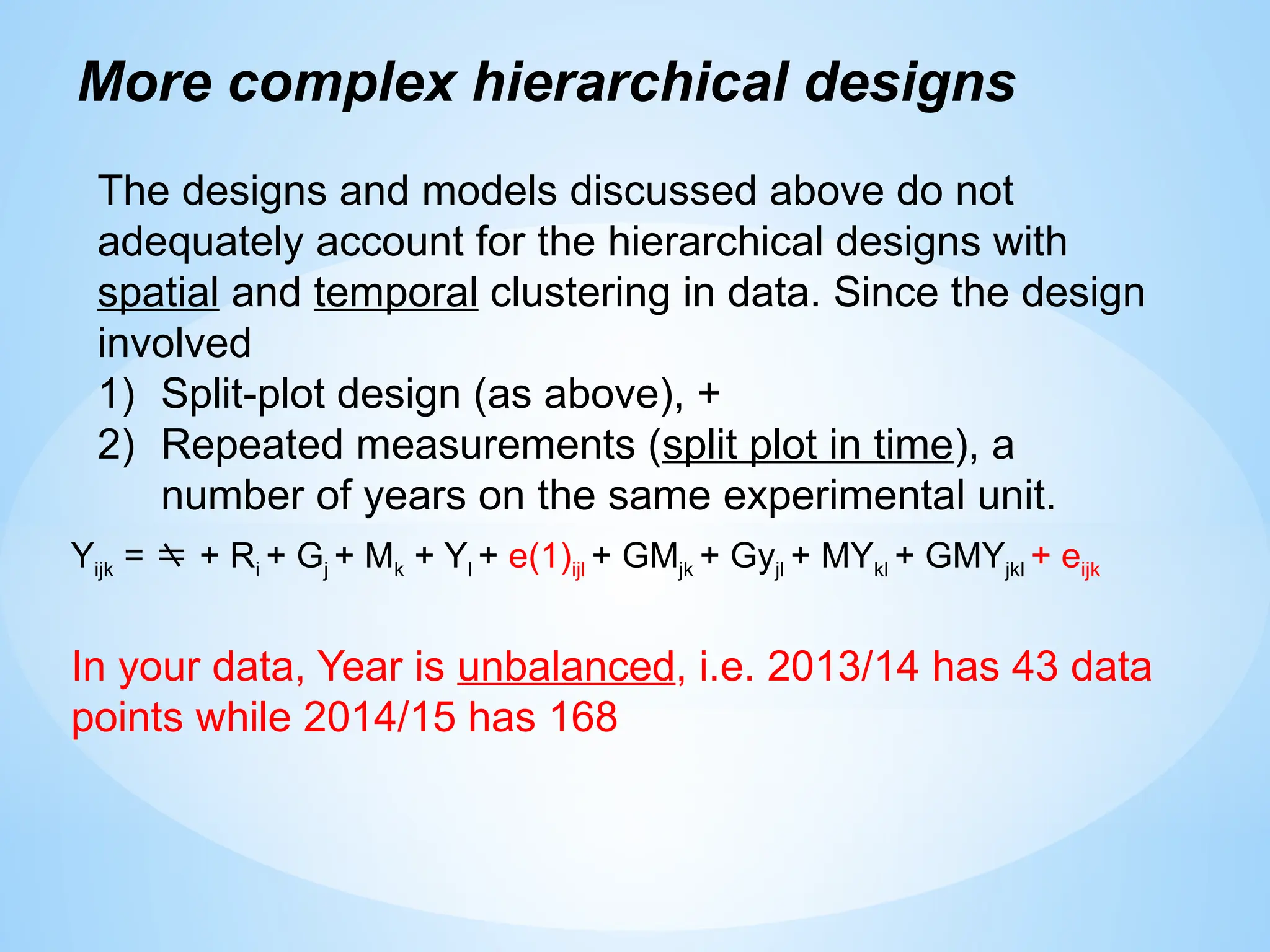 More complex hierarchical designs

The designs and models discussed above do not adequately account for the hierarchical designs with spatial and temporal clustering in data. Since the design involved

1) Split-plot design (as above), +
2) Repeated measurements (split plot in time), a number of years on the same experimental unit.

$Y_{ijk} = \mu + R_i + G_j + M_k + Y_l + e(1)_{ijl} + GM_{jk} + Gy_{jl} + MY_{kl} + GMY_{jkl} + e_{ijk}$

In your data, Year is unbalanced, i.e. 2013/14 has 43 data points while 2014/15 has 168